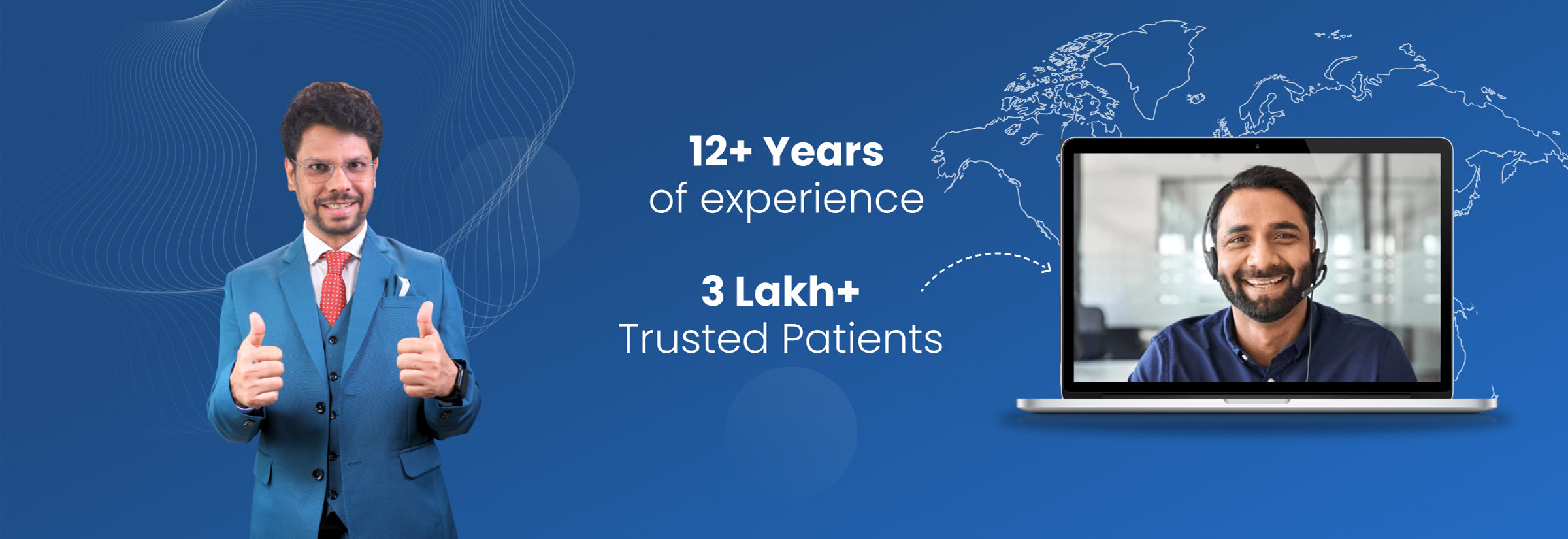 12+ Years
of experience

3 Lakh+
Trusted Patients